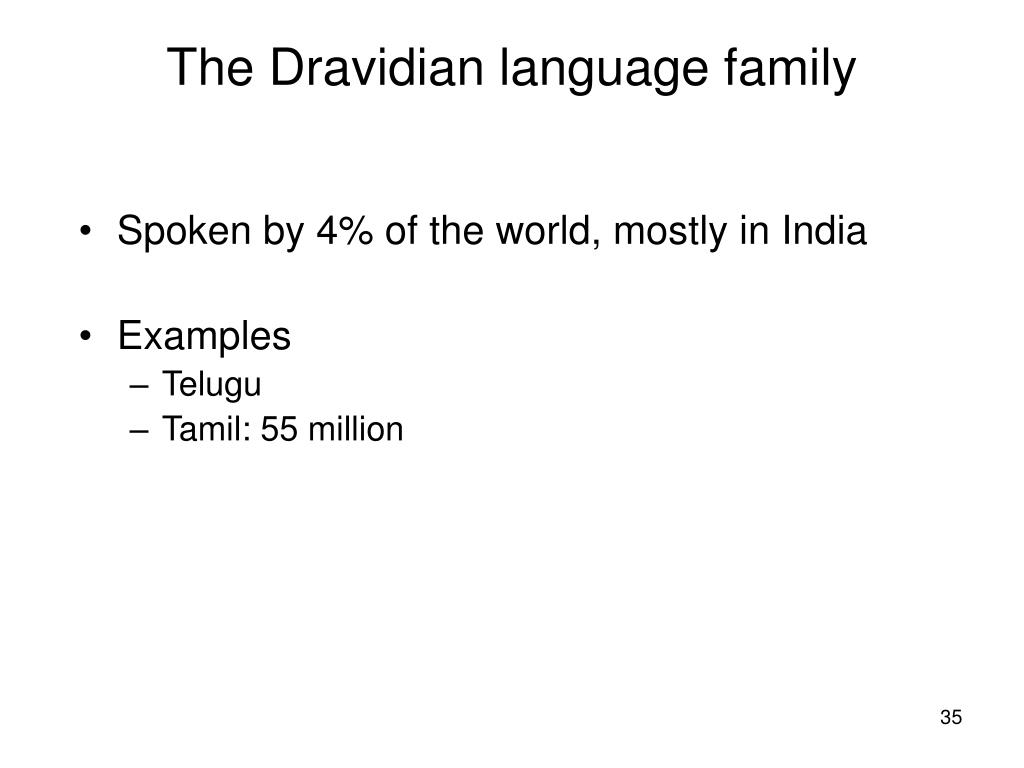 The Dravidian language family

• Spoken by 4% of the world, mostly in India

• Examples
– Telugu
– Tamil: 55 million

35